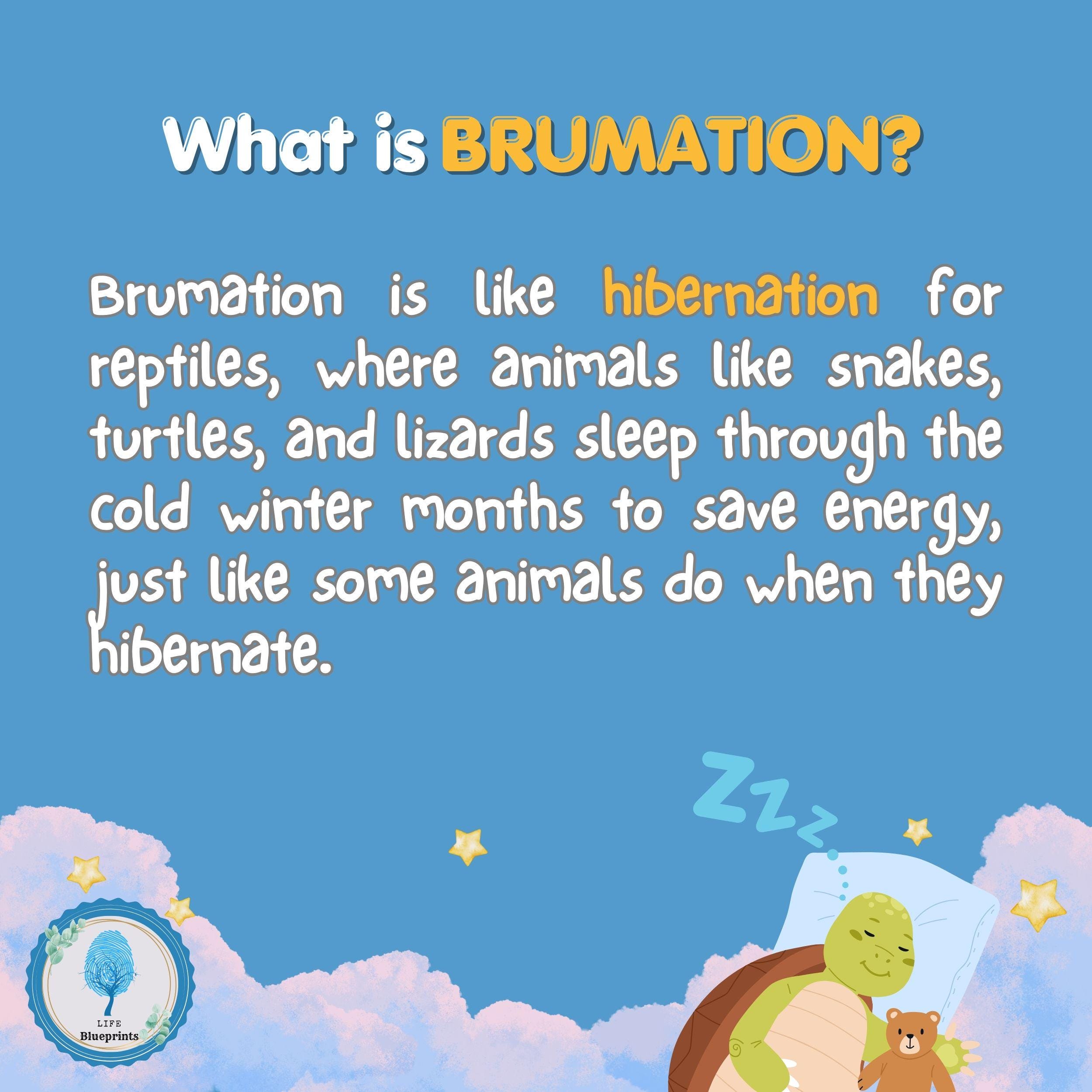 What is BRUMATION?

Brumation is like hibernation for reptiles, where animals like snakes, turtles, and lizards sleep through the cold winter months to save energy, just like some animals do when they hibernate.

Zzz

LIFE Blueprints